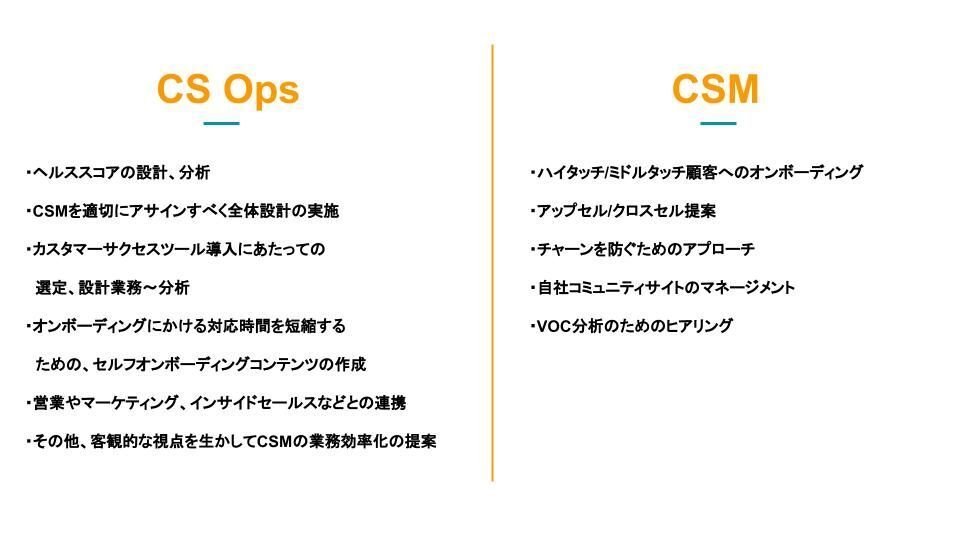 CS Ops

・ヘルススコアの設計、分析

・CSMを適切にアサインすべく全体設計の実施

・カスタマーサクセスツール導入にあたっての選定、設計業務～分析

・オンボーディングにかける対応時間を短縮するための、セルフオンボーディングコンテンツの作成

・営業やマーケティング、インサイドセールスなどとの連携

・その他、客観的な視点を生かしてCSMの業務効率化の提案

CSM

・ハイタッチ/ミドルタッチ顧客へのオンボーディング

・アップセル/クロスセル提案

・チャーンを防ぐためのアプローチ

・自社コミュニティサイトのマネージメント

・VOC分析のためのヒアリング